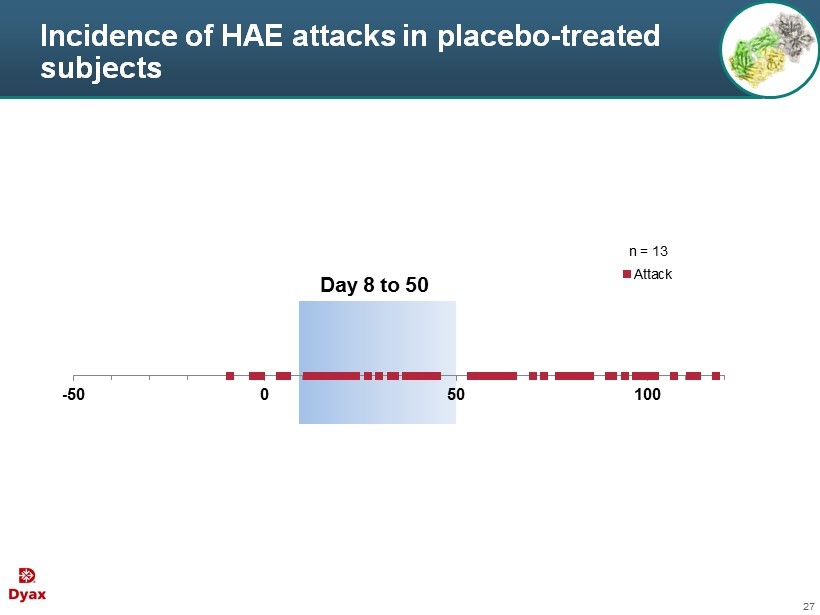 Incidence of HAE attacks in placebo-treated subjects

n = 13

Attack

Day 8 to 50

-50

0

50

100

Dyax

27